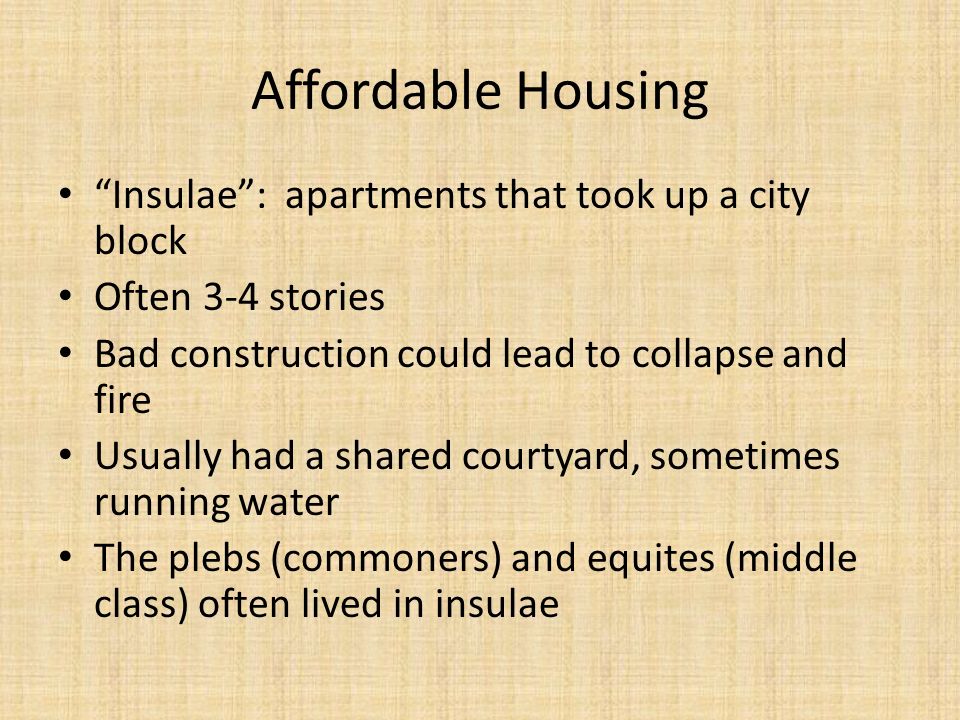 Affordable Housing

• “Insulae”: apartments that took up a city block
• Often 3-4 stories
• Bad construction could lead to collapse and fire
• Usually had a shared courtyard, sometimes running water
• The plebs (commoners) and equites (middle class) often lived in insulae